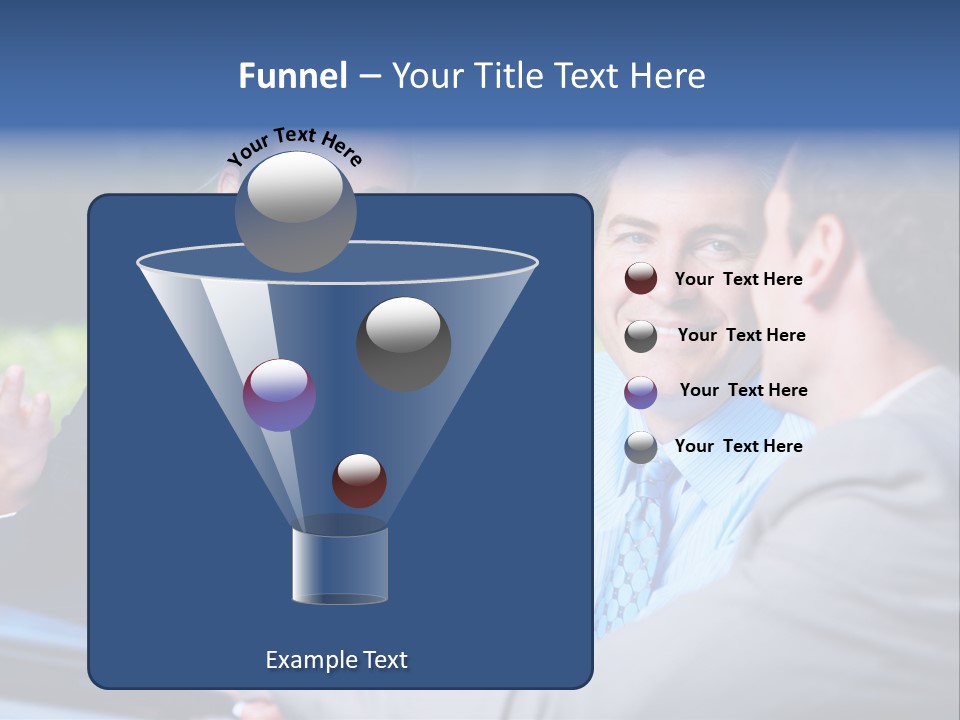 Funnel – Your Title Text Here

Your Text Here

Your Text Here

Your Text Here

Your Text Here

Your Text Here

Example Text